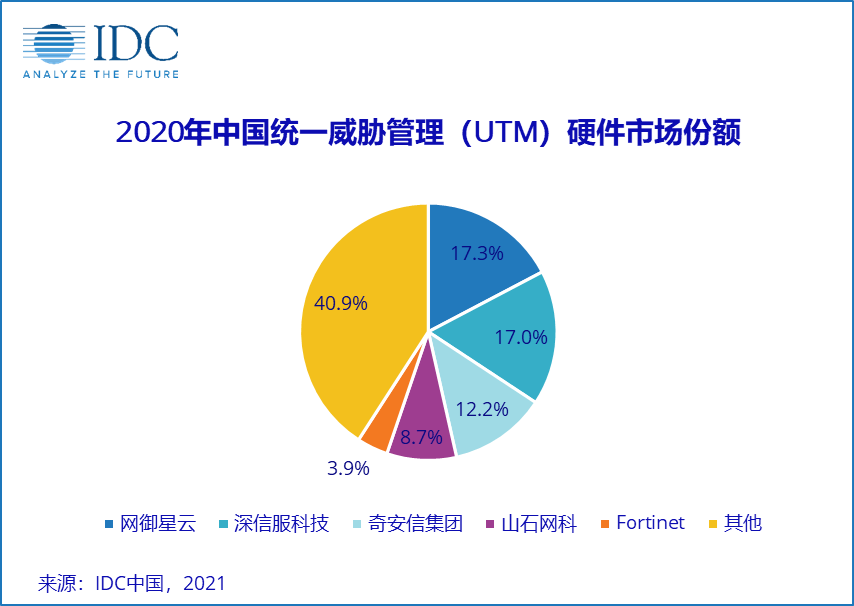 IDC
ANALYZE THE FUTURE

2020年中国统一威胁管理（UTM）硬件市场份额

17.3%
17.0%
12.2%
8.7%
3.9%
40.9%

网御星云 深信服科技 奇安信集团 山石网科 Fortinet 其他

来源：IDC中国，2021